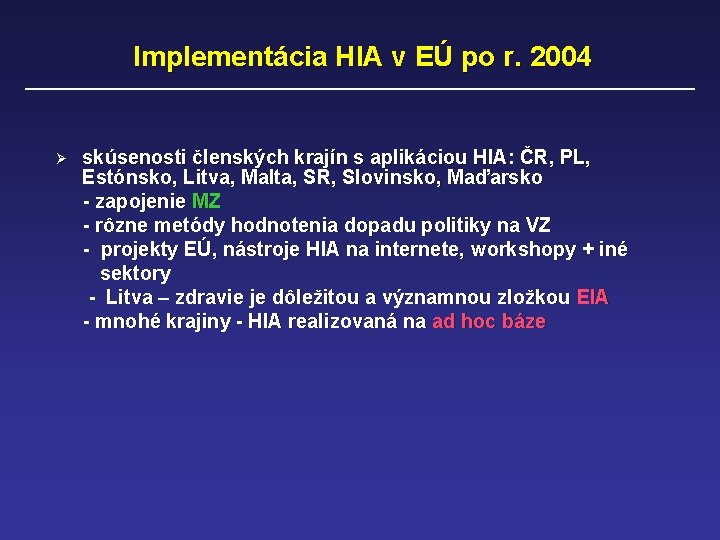 Implementácia HIA v EÚ po r. 2004

➢ skúsenosti členských krajín s aplikáciou HIA: ČR, PL, Estónsko, Litva, Malta, SR, Slovinsko, Maďarsko
- zapojenie MZ
- rôzne metódy hodnotenia dopadu politiky na VZ
- projekty EÚ, nástroje HIA na internete, workshopy + iné sektory
- Litva – zdravie je dôležitou a významnou zložkou EIA
- mnohé krajiny - HIA realizovaná na ad hoc báze